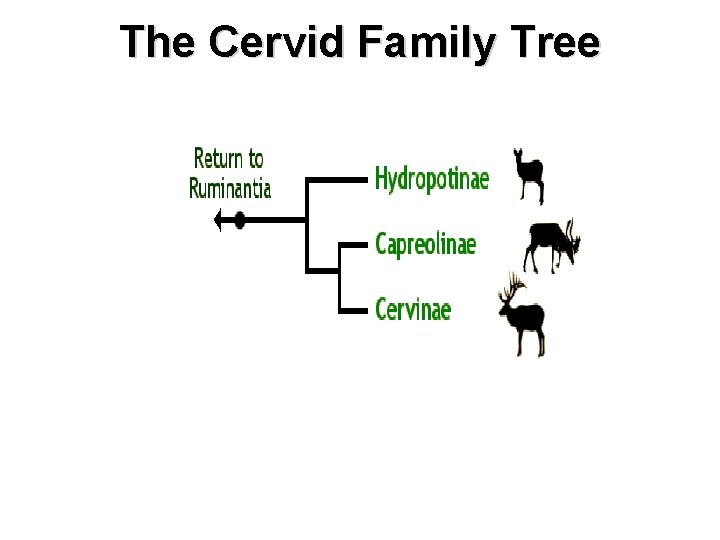 The Cervid Family Tree

Return to Ruminantia

Hydropotinae

Capreolinae

Cervinae